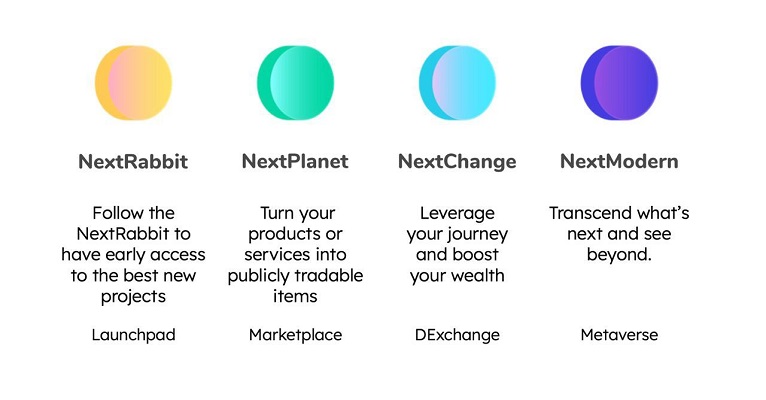 NextRabbit

Follow the NextRabbit to have early access to the best new projects

Launchpad

NextPlanet

Turn your products or services into publicly tradable items

Marketplace

NextChange

Leverage your journey and boost your wealth

DExchange

NextModern

Transcend what's next and see beyond.

Metaverse